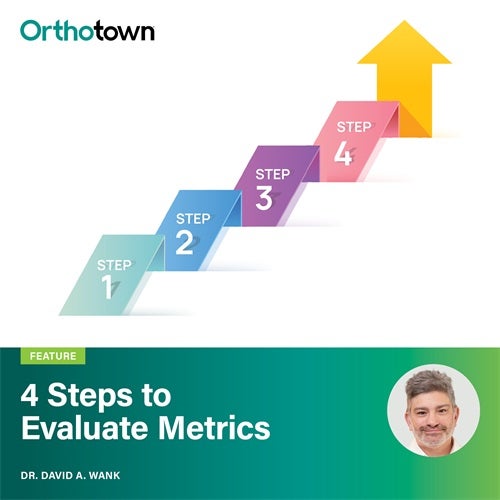 Orthotown

STEP 1

STEP 2

STEP 3

STEP 4

FEATURE

4 Steps to Evaluate Metrics

DR. DAVID A. WANK